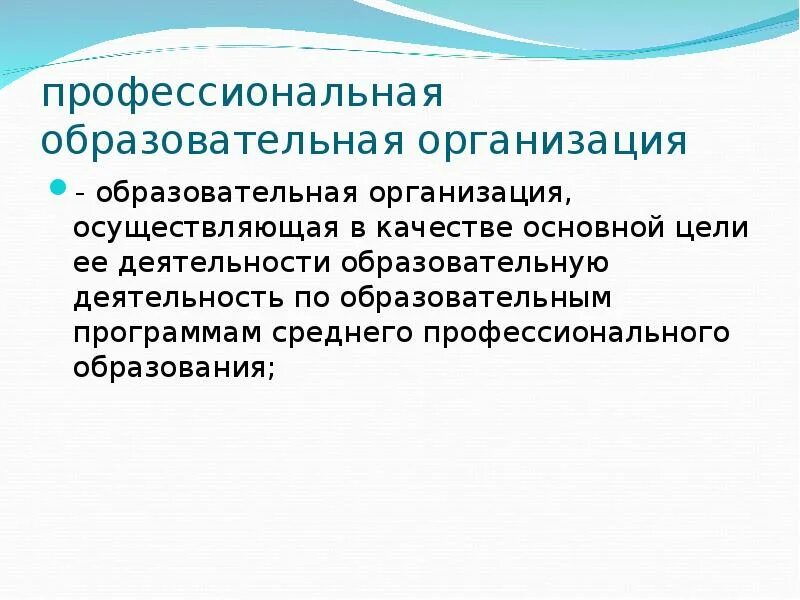 профессиональная образовательная организация

- образовательная организация, осуществляющая в качестве основной цели ее деятельности образовательную деятельность по образовательным программам среднего профессионального образования;